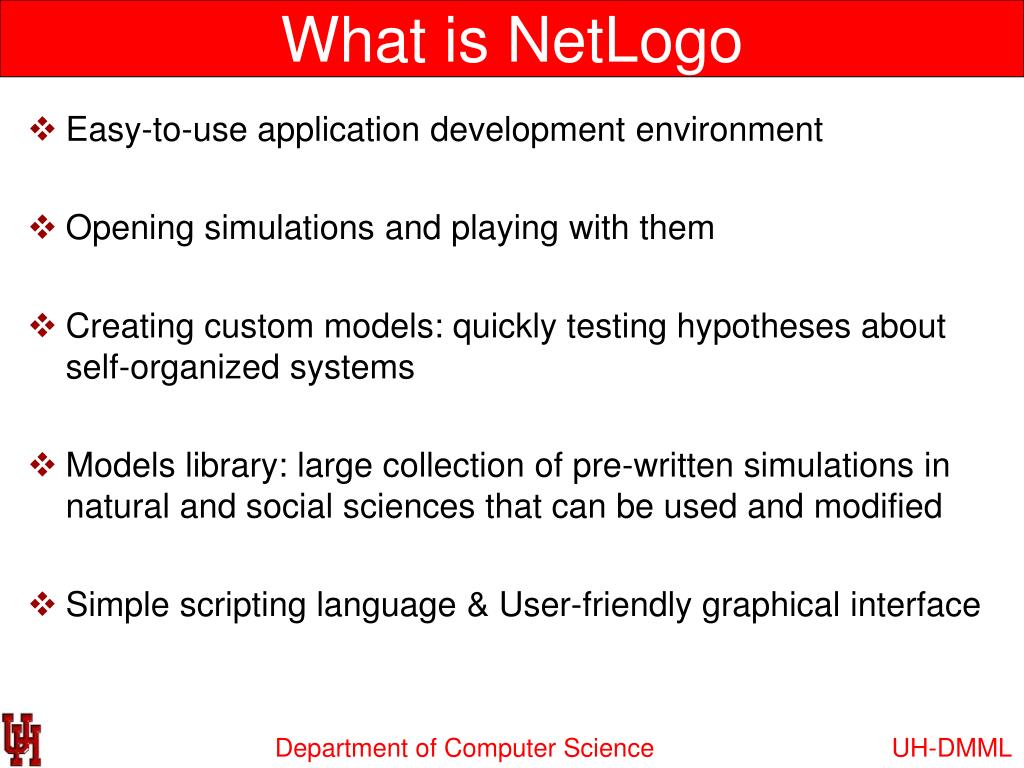 What is NetLogo

❖ Easy-to-use application development environment

❖ Opening simulations and playing with them

❖ Creating custom models: quickly testing hypotheses about self-organized systems

❖ Models library: large collection of pre-written simulations in natural and social sciences that can be used and modified

❖ Simple scripting language & User-friendly graphical interface

UH

Department of Computer Science

UH-DMML